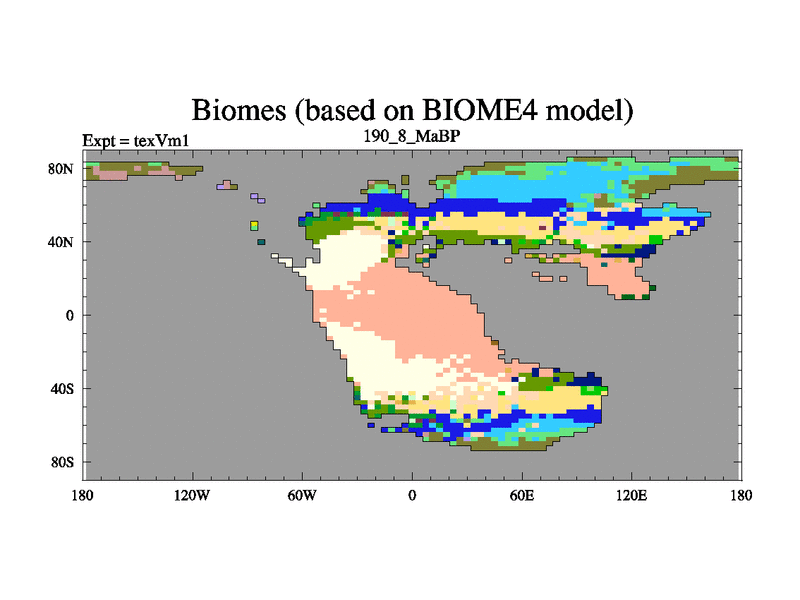 Biomes (based on BIOME4 model)

Expt = texVm1

190_8_MaBP

80N
40N
0
40S
80S

180
120W
60W
0
60E
120E
180